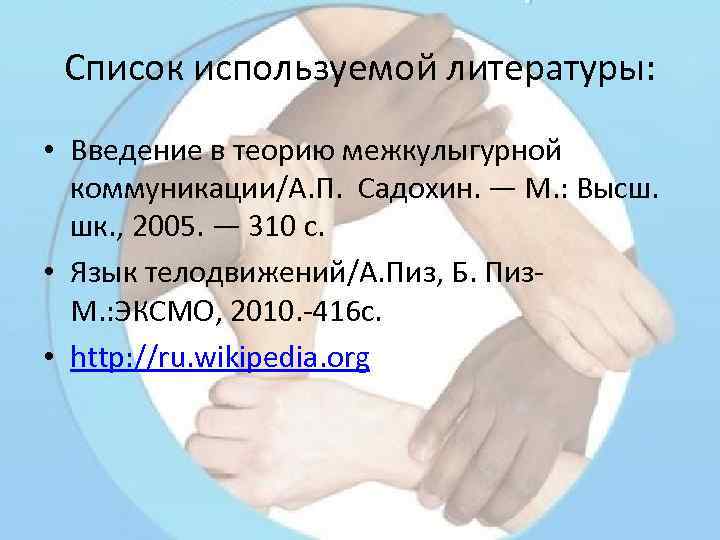 Список используемой литературы:

• Введение в теорию межкулыгурной коммуникации/А.П. Садохин. — М.: Высш. шк., 2005. — 310 с.

• Язык телодвижений/А.Пиз, Б. Пиз- М.:ЭКСМО, 2010.-416с.

• http://ru.wikipedia.org